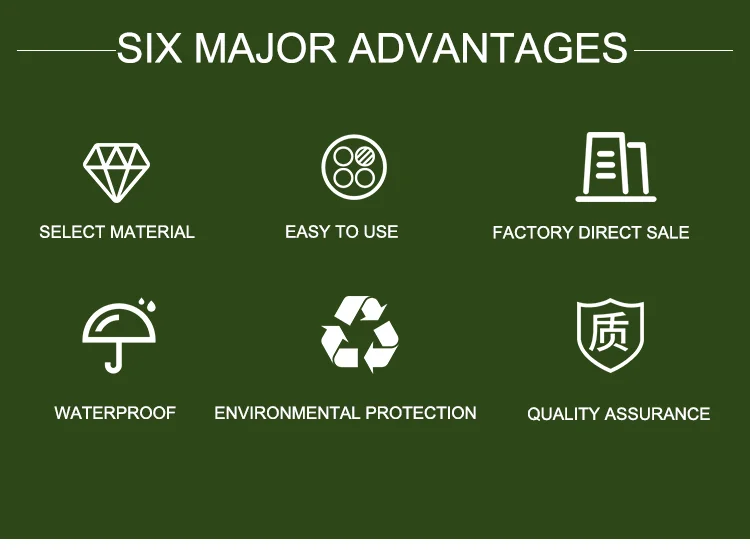 SIX MAJOR ADVANTAGES

SELECT MATERIAL

EASY TO USE

FACTORY DIRECT SALE

WATERPROOF

ENVIRONMENTAL PROTECTION

质

QUALITY ASSURANCE